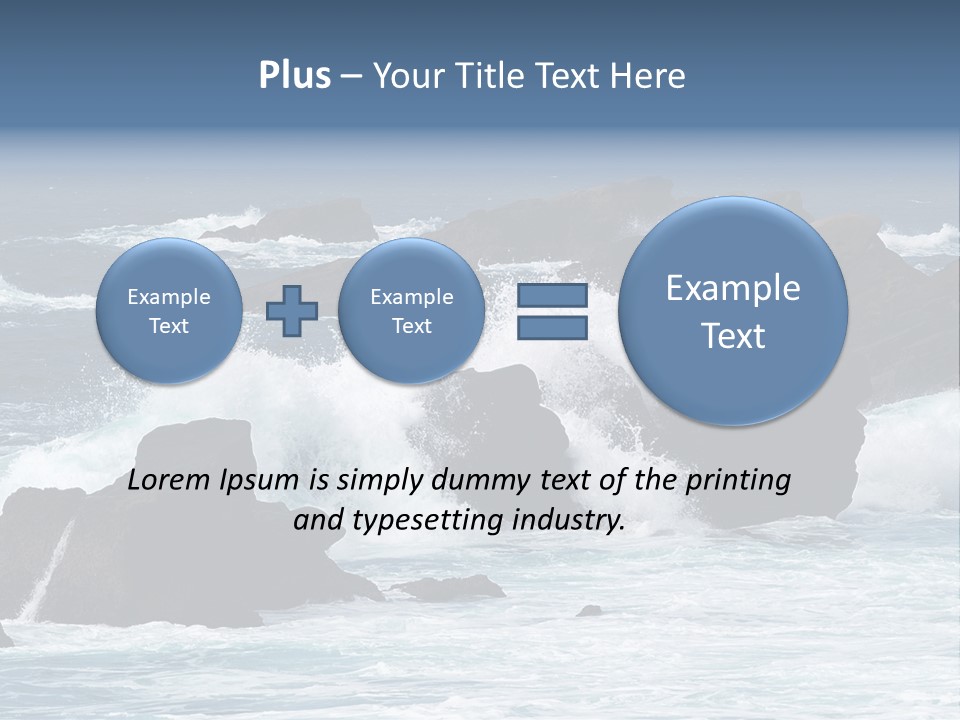 Plus – Your Title Text Here

Example Text

Example Text

Example Text

Lorem Ipsum is simply dummy text of the printing and typesetting industry.